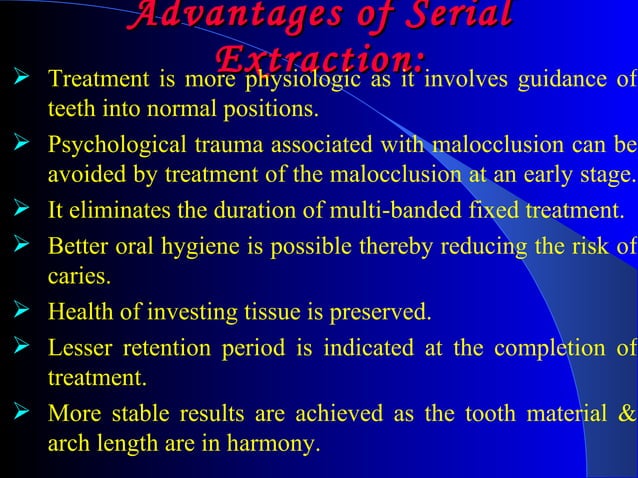 Advantages of Serial Extraction:

➢ Treatment is more physiologic as it involves guidance of teeth into normal positions.

➢ Psychological trauma associated with malocclusion can be avoided by treatment of the malocclusion at an early stage.

➢ It eliminates the duration of multi-banded fixed treatment.

➢ Better oral hygiene is possible thereby reducing the risk of caries.

➢ Health of investing tissue is preserved.

➢ Lesser retention period is indicated at the completion of treatment.

➢ More stable results are achieved as the tooth material & arch length are in harmony.